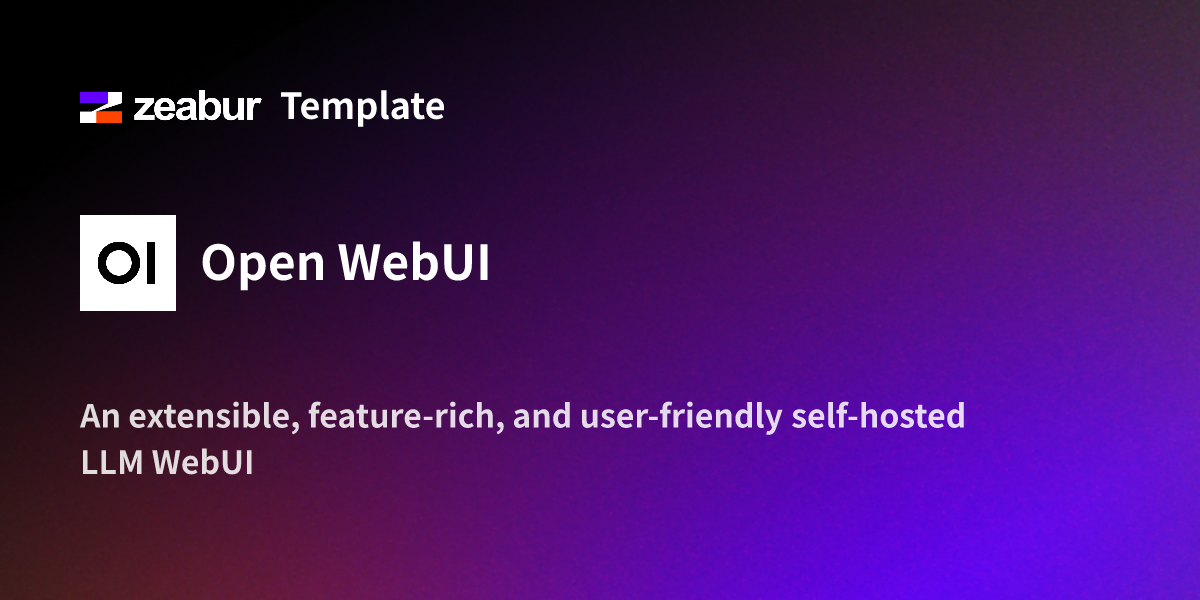 zeabur Template

OI Open WebUI

An extensible, feature-rich, and user-friendly self-hosted LLM WebUI